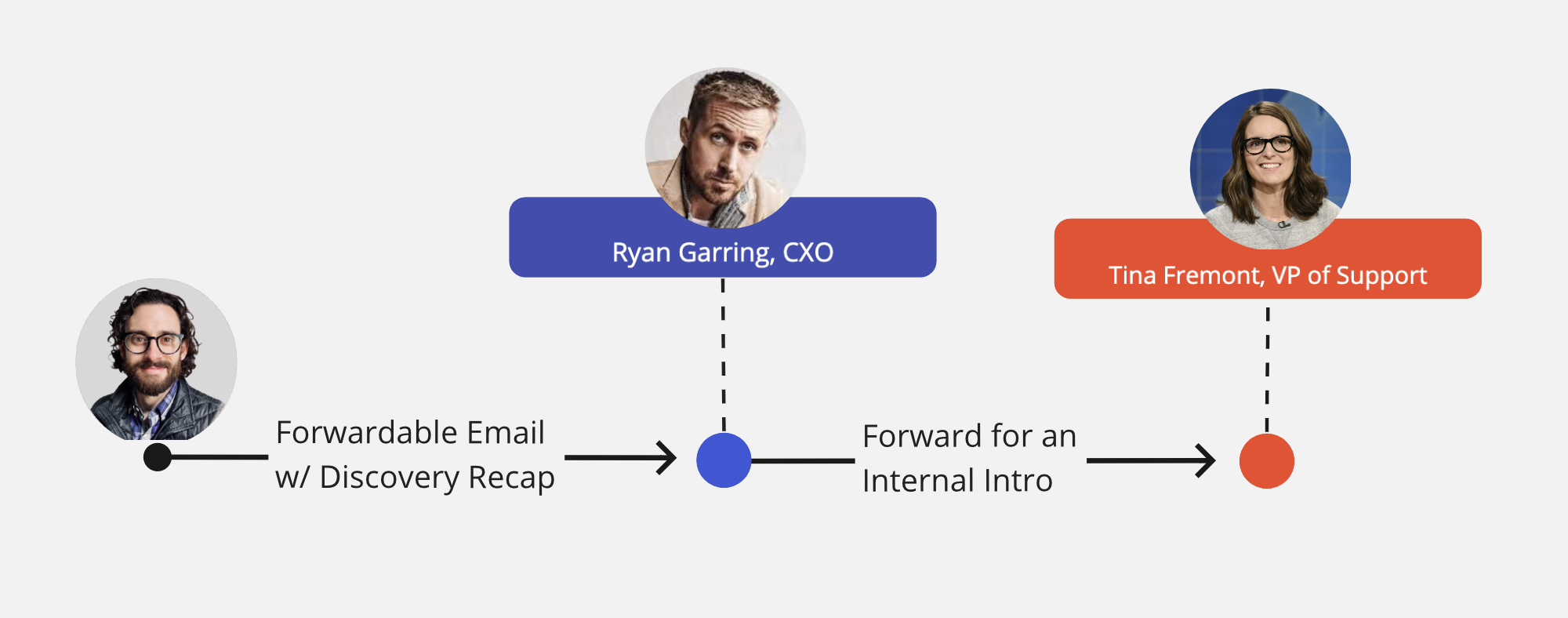 Ryan Garring, CXO

Tina Fremont, VP of Support

Forwardable Email w/ Discovery Recap

Forward for an Internal Intro